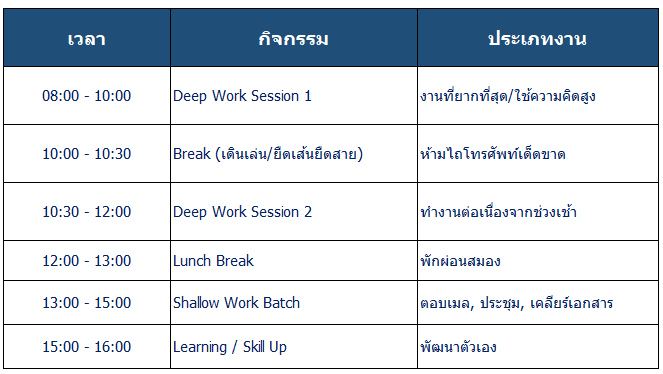 | เวลา | กิจกรรม | ประเภทงาน |
|---|---|---|
| 08:00 - 10:00 | Deep Work Session 1 | งานที่ยากที่สุด/ใช้ความคิดสูง |
| 10:00 - 10:30 | Break (เดินเล่น/ยืดเส้นยืดสาย) | ห้ามไถโทรศัพท์เด็ดขาด |
| 10:30 - 12:00 | Deep Work Session 2 | ทำงานต่อเนื่องจากช่วงเช้า |
| 12:00 - 13:00 | Lunch Break | พักผ่อนสมอง |
| 13:00 - 15:00 | Shallow Work Batch | ตอบเมล, ประชุม, เคลียร์เอกสาร |
| 15:00 - 16:00 | Learning / Skill Up | พัฒนาตัวเอง |